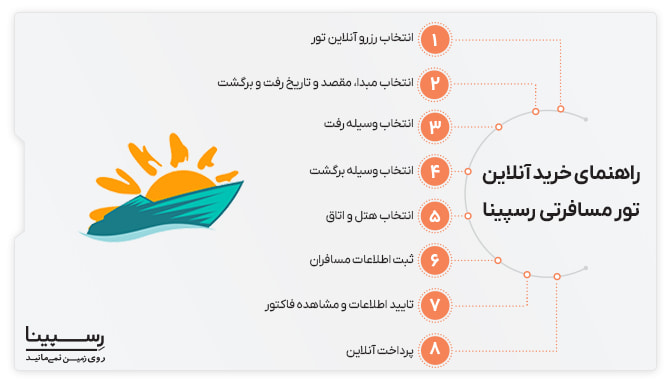 راهنمای خرید آنلاین تور مسافرتی رسپینا

۱ انتخاب رزرو آنلاین تور

۲ انتخاب مبدا، مقصد و تاریخ رفت و برگشت

۳ انتخاب وسیله رفت

۴ انتخاب وسیله برگشت

۵ انتخاب هتل و اتاق

۶ ثبت اطلاعات مسافران

۷ تایید اطلاعات و مشاهده فاکتور

۸ پرداخت آنلاین

رسپینا
روی زمین نمی‌مانید